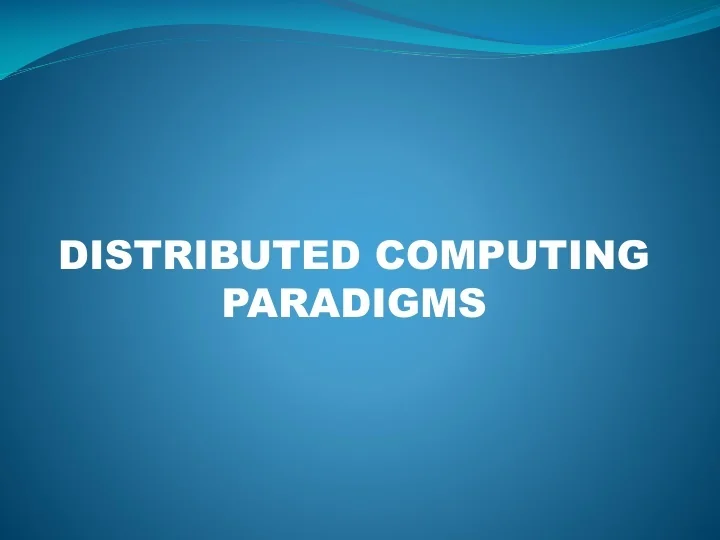 DISTRIBUTED COMPUTING PARADIGMS